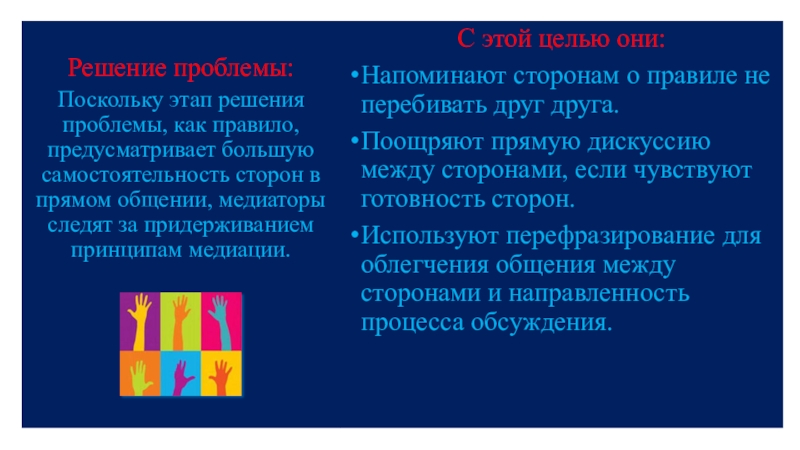 Решение проблемы:

Поскольку этап решения проблемы, как правило, предусматривает большую самостоятельность сторон в прямом общении, медиаторы следят за придерживанием принципам медиации.

С этой целью они:

•Напоминают сторонам о правиле не перебивать друг друга.

•Поощряют прямую дискуссию между сторонами, если чувствуют готовность сторон.

•Используют перефразирование для облегчения общения между сторонами и направленность процесса обсуждения.